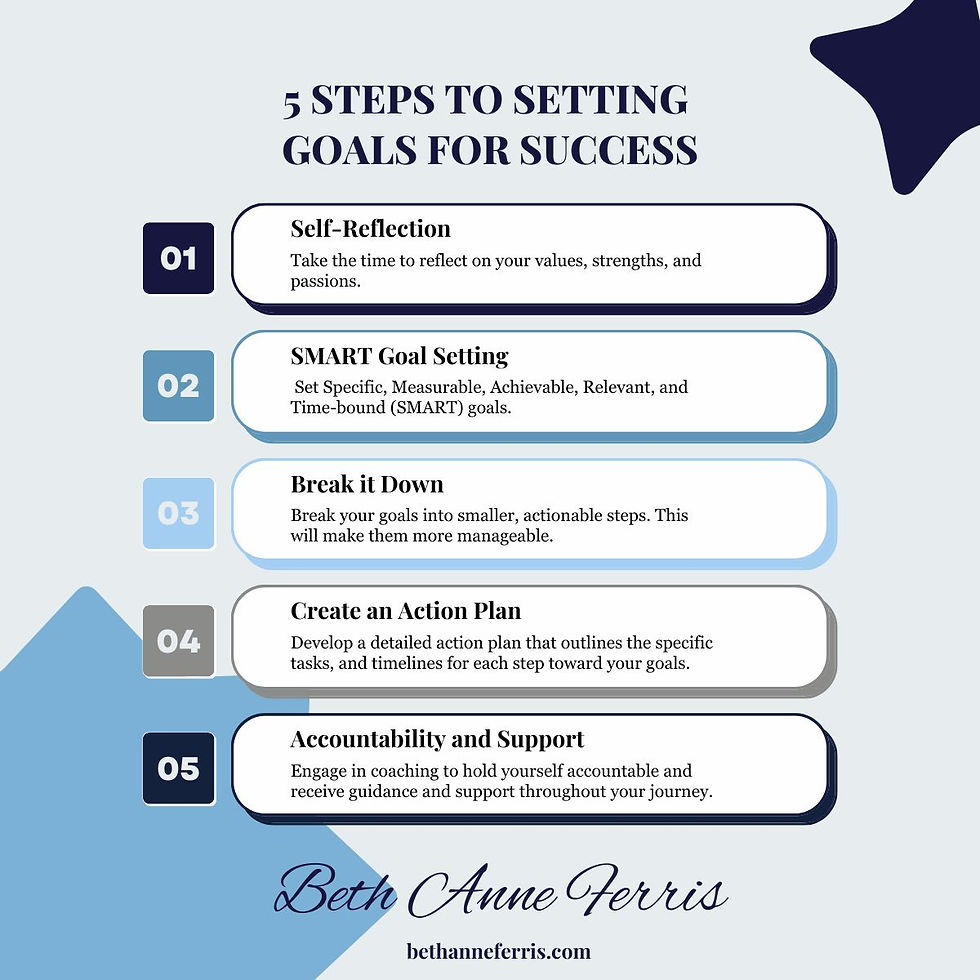 5 STEPS TO SETTING GOALS FOR SUCCESS

01

Self-Reflection

Take the time to reflect on your values, strengths, and passions.

02

SMART Goal Setting

Set Specific, Measurable, Achievable, Relevant, and Time-bound (SMART) goals.

03

Break it Down

Break your goals into smaller, actionable steps. This will make them more manageable.

04

Create an Action Plan

Develop a detailed action plan that outlines the specific tasks, and timelines for each step toward your goals.

05

Accountability and Support

Engage in coaching to hold yourself accountable and receive guidance and support throughout your journey.

Beth Anne Ferris

bethanneferris.com